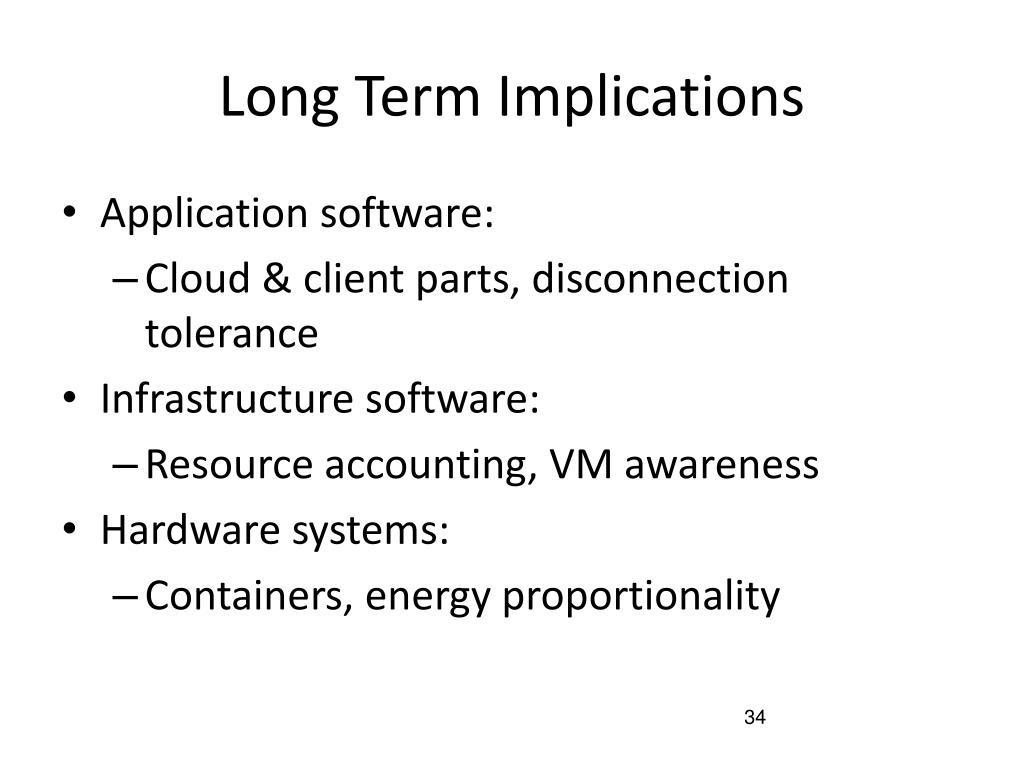 Long Term Implications

• Application software:
– Cloud & client parts, disconnection tolerance
• Infrastructure software:
– Resource accounting, VM awareness
• Hardware systems:
– Containers, energy proportionality

34